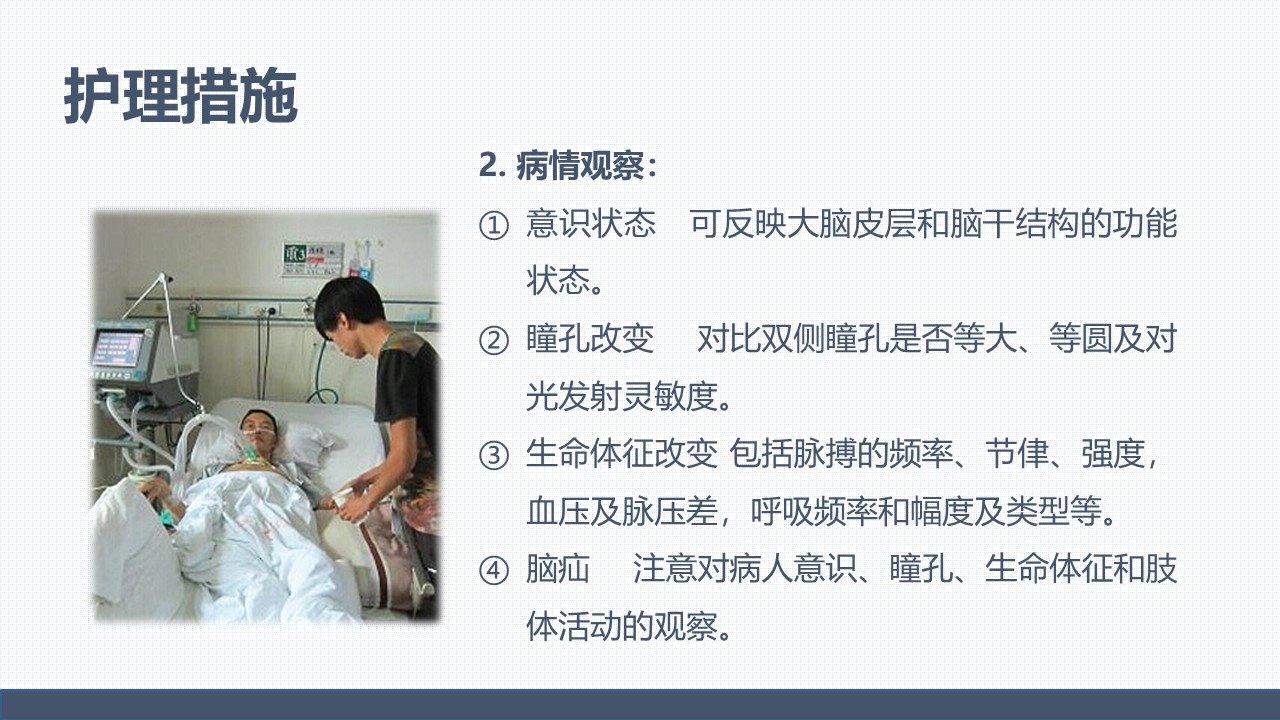 护理措施

2. 病情观察：

① 意识状态　可反映大脑皮层和脑干结构的功能状态。

② 瞳孔改变　对比双侧瞳孔是否等大、等圆及对光发射灵敏度。

③ 生命体征改变 包括脉搏的频率、节律、强度，血压及脉压差，呼吸频率和幅度及类型等。

④ 脑疝　注意对病人意识、瞳孔、生命体征和肢体活动的观察。